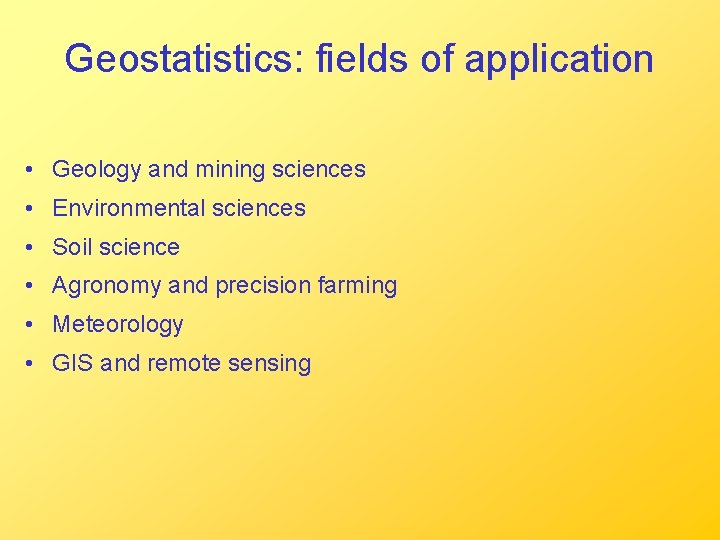 Geostatistics: fields of application

• Geology and mining sciences
• Environmental sciences
• Soil science
• Agronomy and precision farming
• Meteorology
• GIS and remote sensing